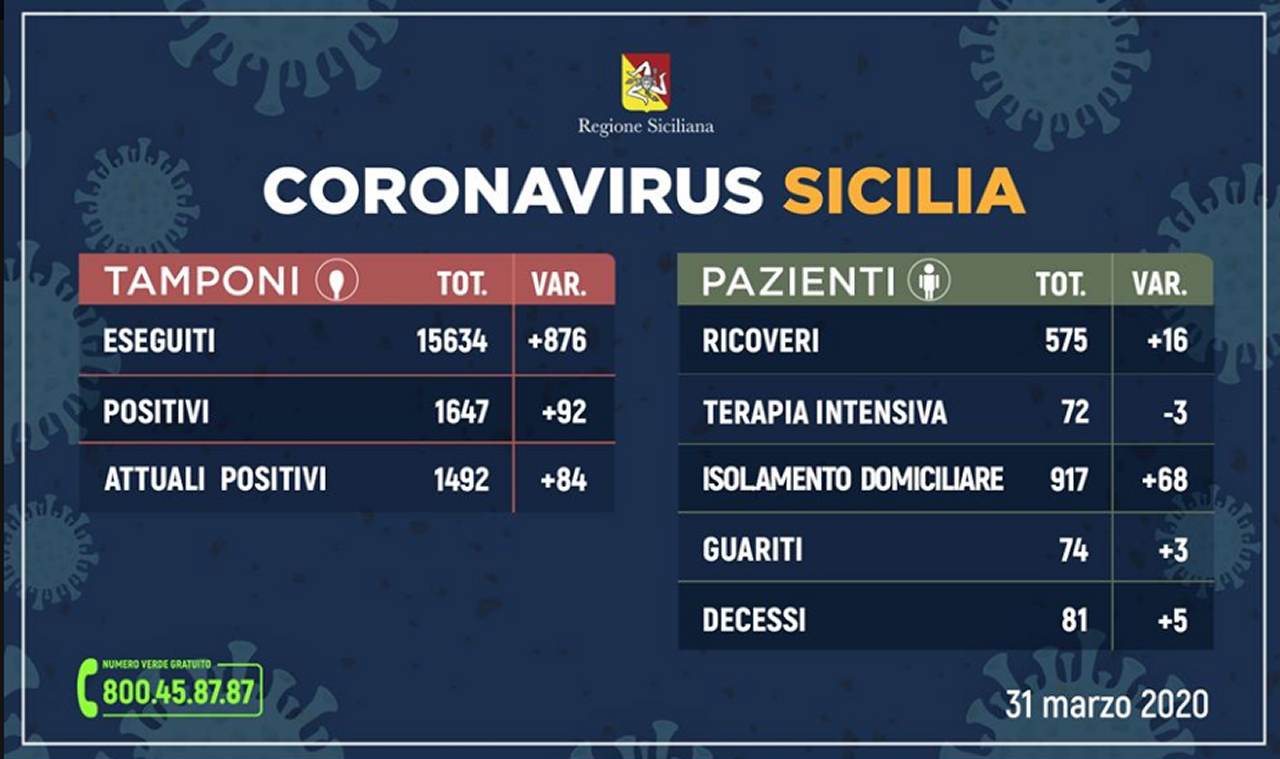 Regione Siciliana

CORONAVIRUS SICILIA

| TAMPONI | TOT. | VAR. |
|---|---|---|
| ESEGUITI | 15634 | +876 |
| POSITIVI | 1647 | +92 |
| ATTUALI POSITIVI | 1492 | +84 |

| PAZIENTI | TOT. | VAR. |
|---|---|---|
| RICOVERI | 575 | +16 |
| TERAPIA INTENSIVA | 72 | -3 |
| ISOLAMENTO DOMICILIARE | 917 | +68 |
| GUARITI | 74 | +3 |
| DECESSI | 81 | +5 |

NUMERO VERDE GRATUITO
800.45.87.87

31 marzo 2020